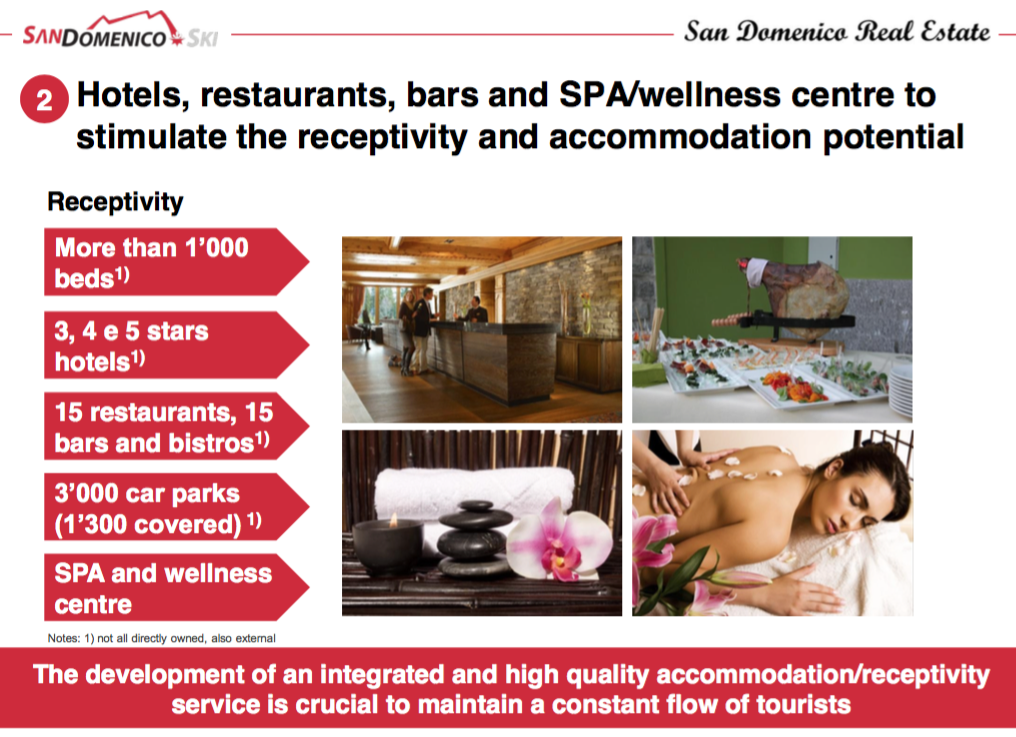 SANDOMENICO SKI

San Domenico Real Estate

2 Hotels, restaurants, bars and SPA/wellness centre to stimulate the receptivity and accommodation potential

Receptivity

More than 1'000 beds$^{1)}$

3, 4 e 5 stars hotels$^{1)}$

15 restaurants, 15 bars and bistros$^{1)}$

3'000 car parks (1'300 covered) $^{1)}$

SPA and wellness centre

Notes: 1) not all directly owned, also external

The development of an integrated and high quality accommodation/receptivity service is crucial to maintain a constant flow of tourists